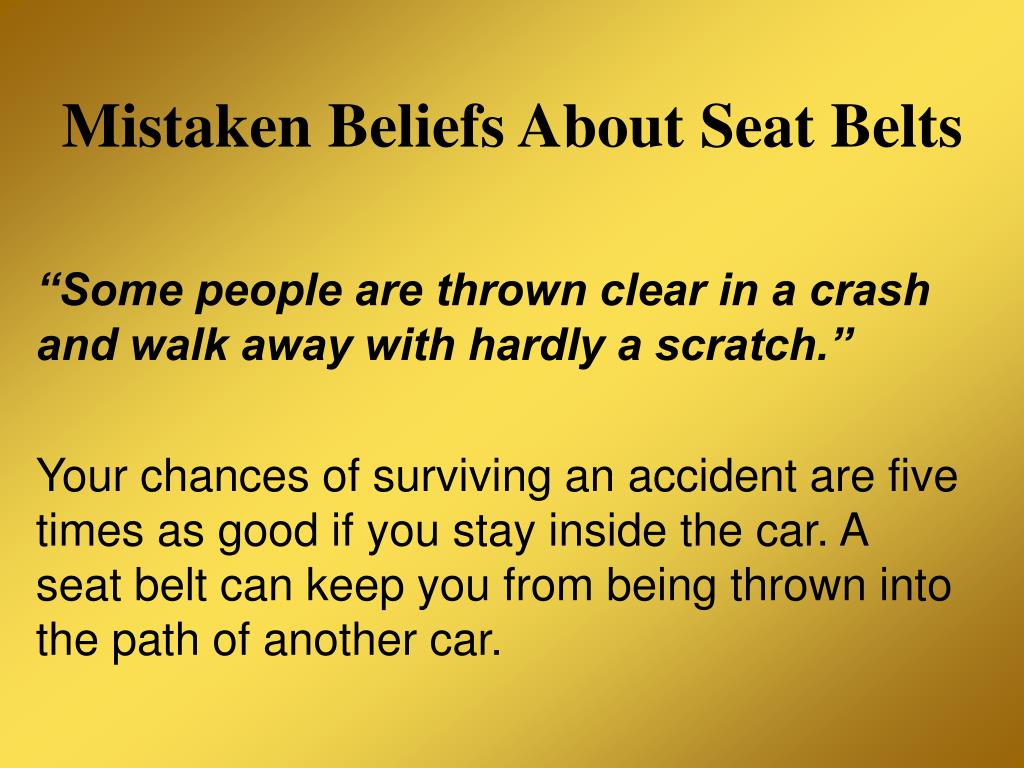 Mistaken Beliefs About Seat Belts

“Some people are thrown clear in a crash and walk away with hardly a scratch.”

Your chances of surviving an accident are five times as good if you stay inside the car. A seat belt can keep you from being thrown into the path of another car.